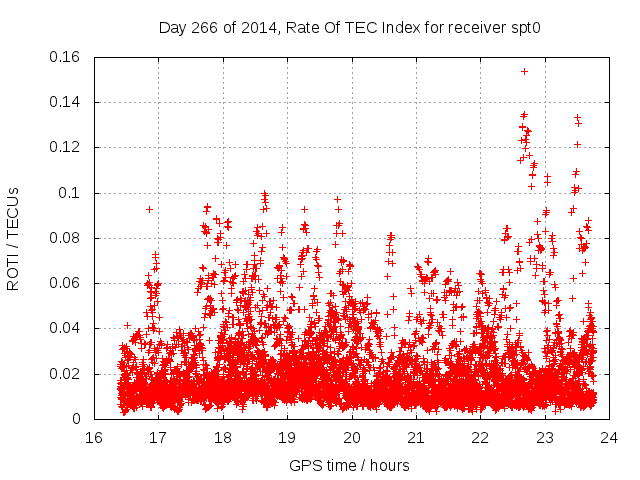 Day 266 of 2014, Rate Of TEC Index for receiver spt0

ROTI / TECUs

0.16
0.14
0.12
0.1
0.08
0.06
0.04
0.02
0

16 17 18 19 20 21 22 23 24

GPS time / hours